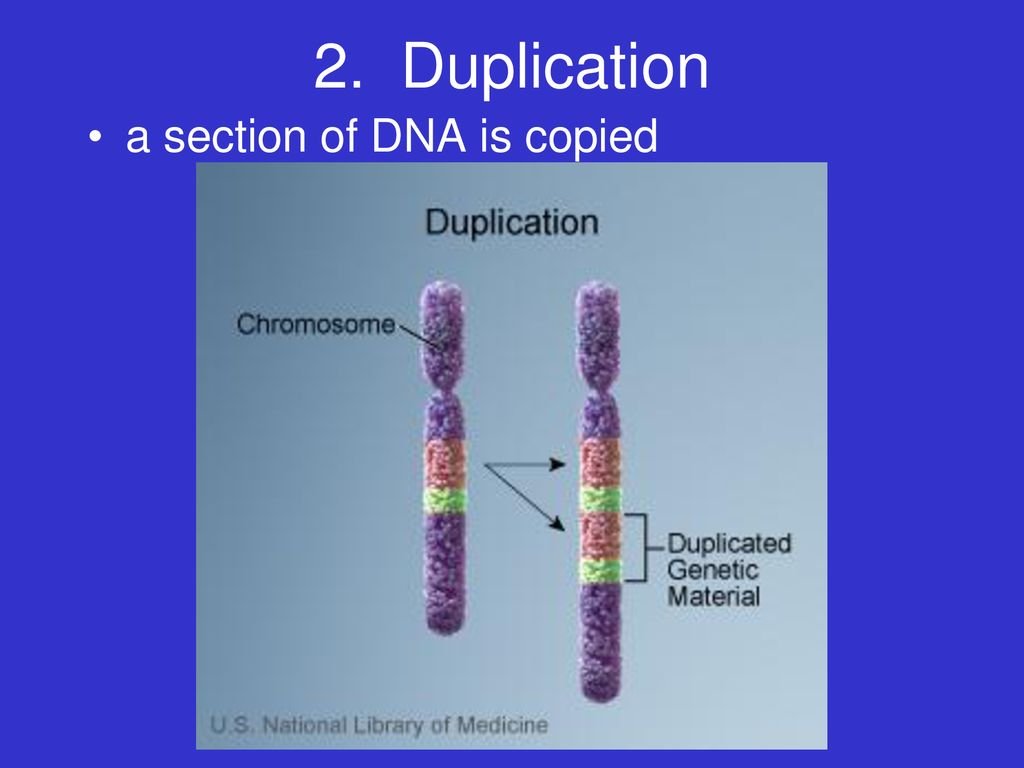 2. Duplication

• a section of DNA is copied

Duplication

Chromosome

Duplicated Genetic Material

U.S. National Library of Medicine